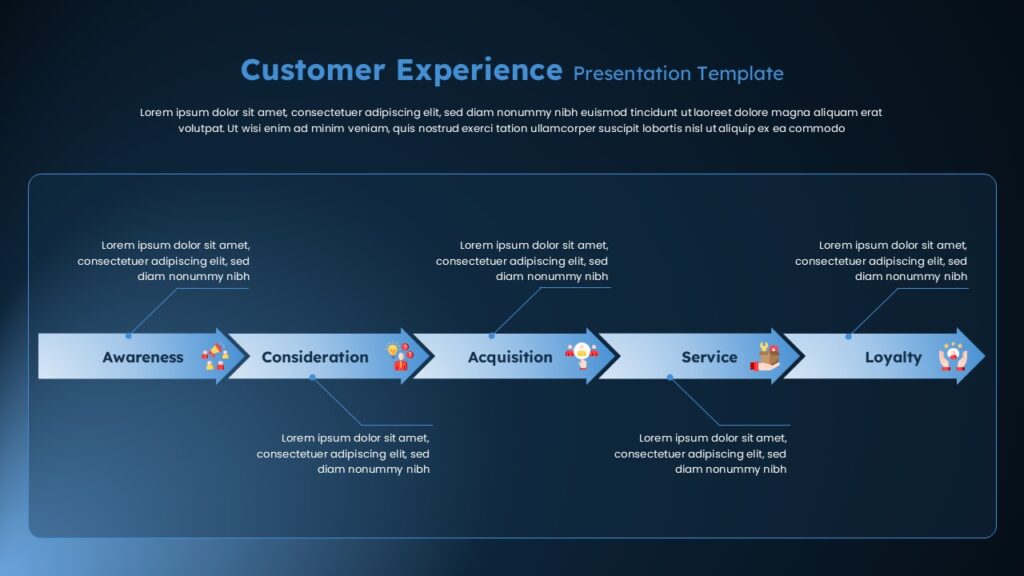 Customer Experience Presentation Template

Lorem ipsum dolor sit amet, consectetuer adipiscing elit, sed diam nonummy nibh euismod tincidunt ut laoreet dolore magna aliquam erat volutpat. Ut wisi enim ad minim veniam, quis nostrud exerci tation ullamcorper suscipit lobortis nisl ut aliquip ex ea commodo

Lorem ipsum dolor sit amet, consectetuer adipiscing elit, sed diam nonummy nibh

Lorem ipsum dolor sit amet, consectetuer adipiscing elit, sed diam nonummy nibh

Lorem ipsum dolor sit amet, consectetuer adipiscing elit, sed diam nonummy nibh

Awareness

Consideration

Acquisition

Service

Loyalty

Lorem ipsum dolor sit amet, consectetuer adipiscing elit, sed diam nonummy nibh

Lorem ipsum dolor sit amet, consectetuer adipiscing elit, sed diam nonummy nibh